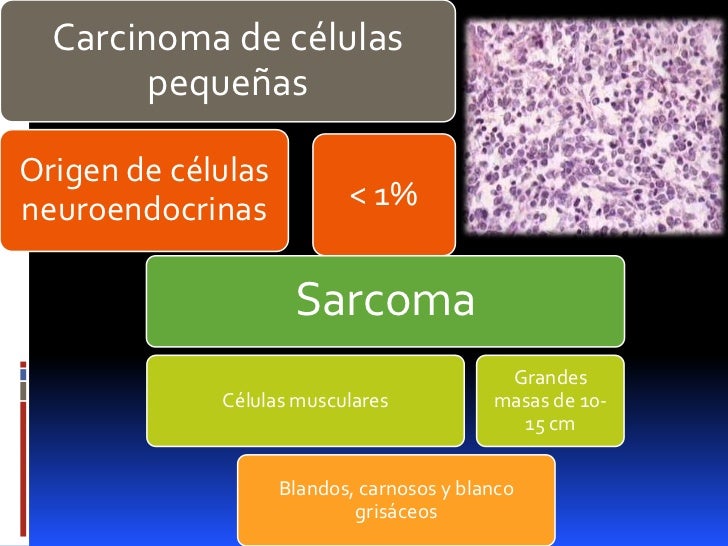 Carcinoma de células pequeñas

Origen de células neuroendocrinas

< 1%

Sarcoma

Células musculares

Grandes masas de 10-15 cm

Blandos, carnosos y blanco grisáceos